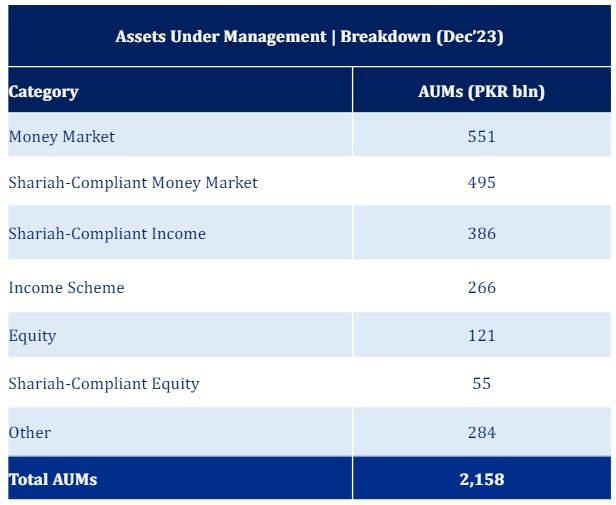 Assets Under Management | Breakdown (Dec'23)

| Category | AUMs (PKR bln) |
|---|---|
| Money Market | 551 |
| Shariah-Compliant Money Market | 495 |
| Shariah-Compliant Income | 386 |
| Income Scheme | 266 |
| Equity | 121 |
| Shariah-Compliant Equity | 55 |
| Other | 284 |
| Total AUMs | 2,158 |